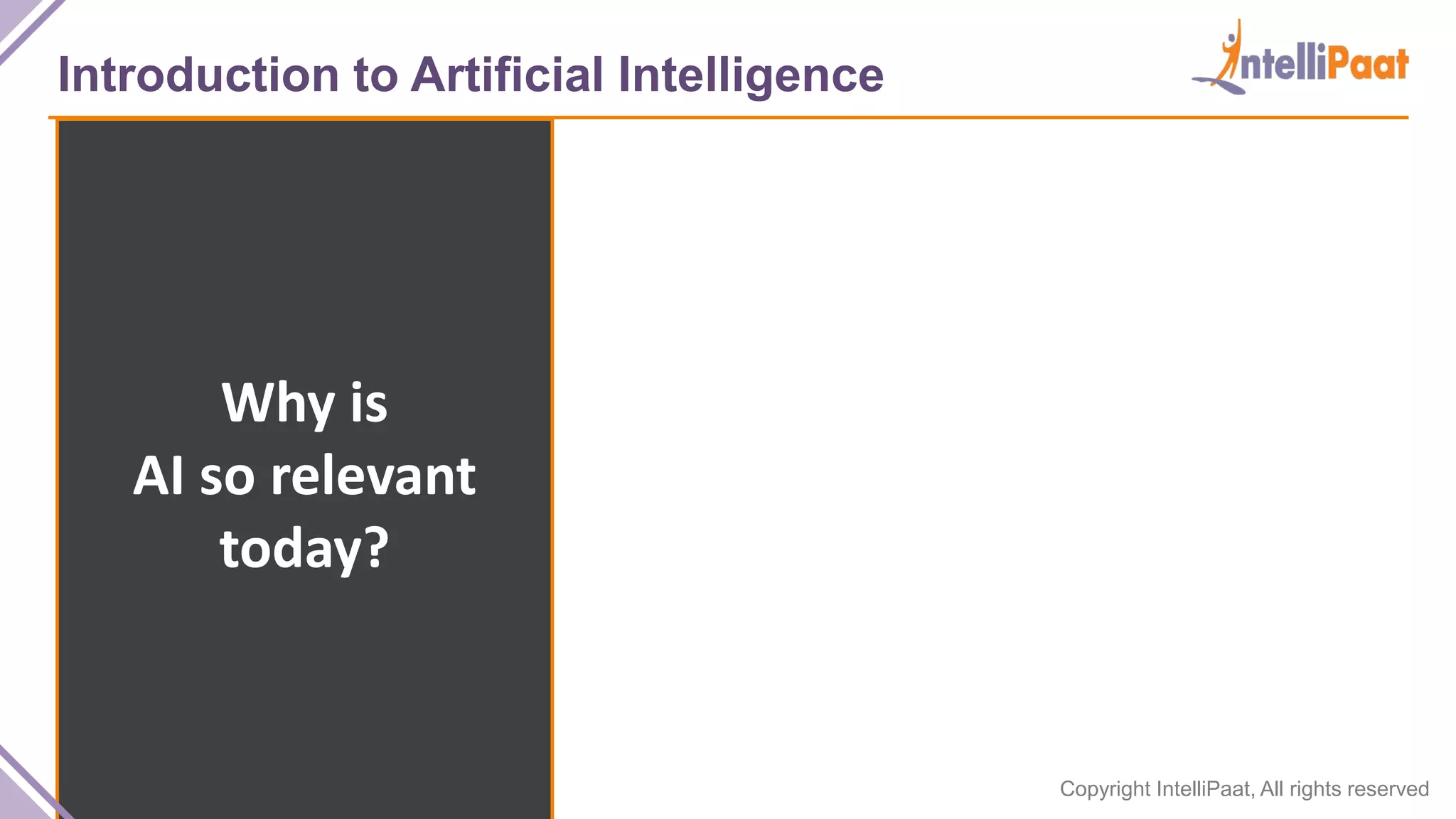 Introduction to Artificial Intelligence

IntelliPaat

Why is AI so relevant today?

Copyright IntelliPaat, All rights reserved